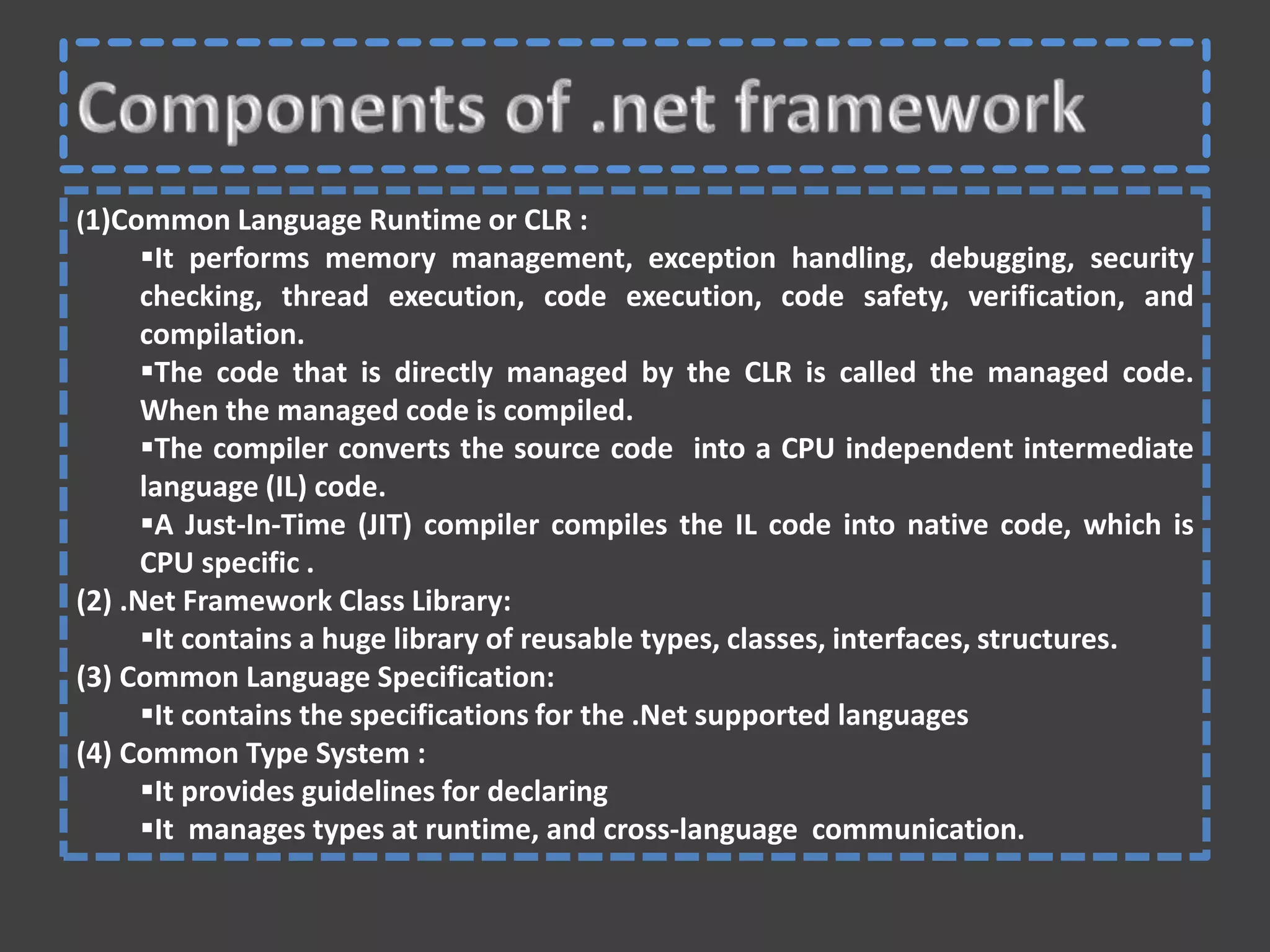 Components of .net framework

(1)Common Language Runtime or CLR :

▪It performs memory management, exception handling, debugging, security checking, thread execution, code execution, code safety, verification, and compilation.

▪The code that is directly managed by the CLR is called the managed code. When the managed code is compiled.

▪The compiler converts the source code into a CPU independent intermediate language (IL) code.

▪A Just-In-Time (JIT) compiler compiles the IL code into native code, which is CPU specific .

(2) .Net Framework Class Library:

▪It contains a huge library of reusable types, classes, interfaces, structures.

(3) Common Language Specification:

▪It contains the specifications for the .Net supported languages

(4) Common Type System :

▪It provides guidelines for declaring

▪It manages types at runtime, and cross-language communication.